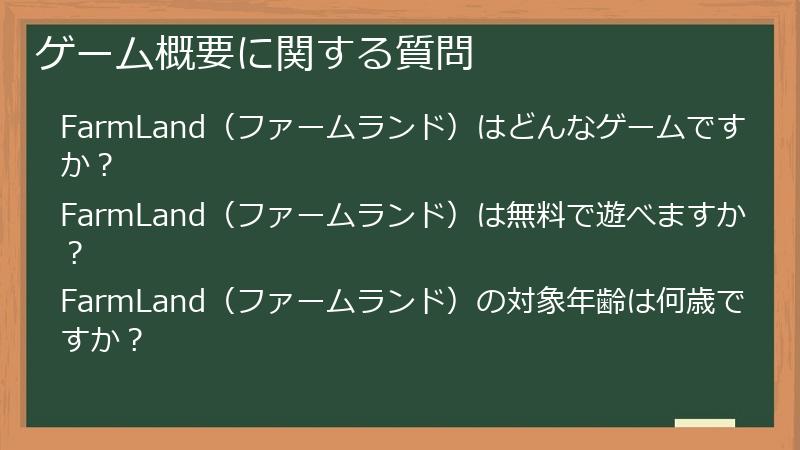 ゲーム概要に関する質問

FarmLand（ファームランド）はどんなゲームですか？

FarmLand（ファームランド）は無料で遊べますか？

FarmLand（ファームランド）の対象年齢は何歳ですか？